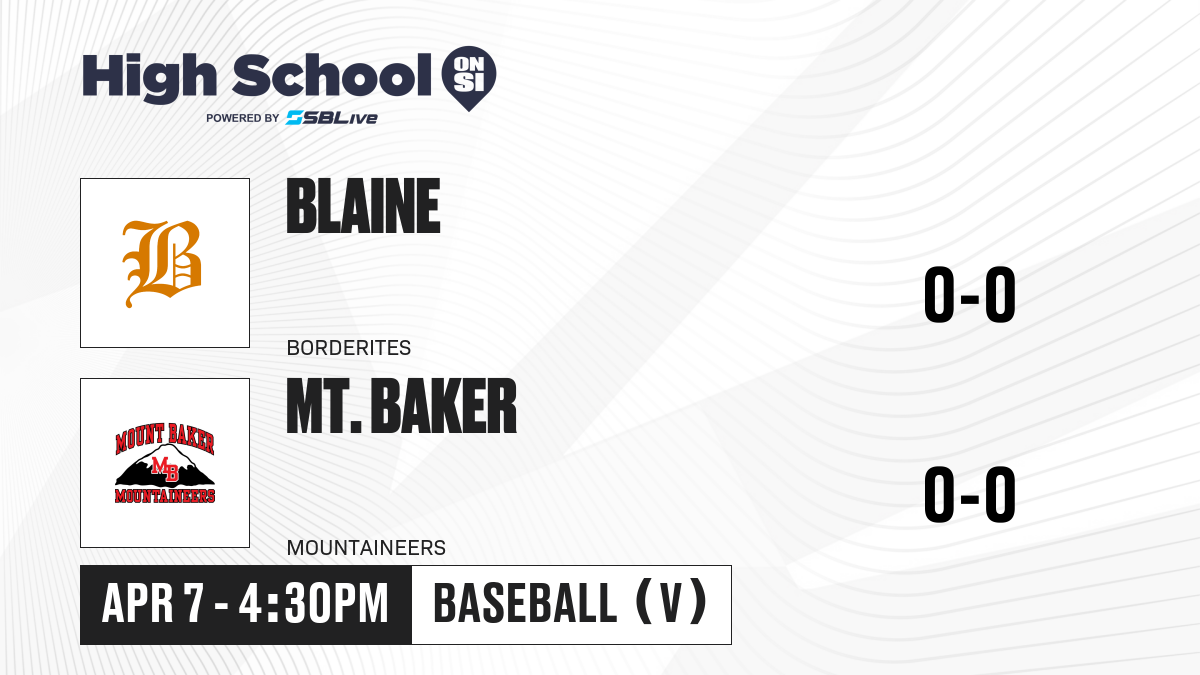 High School ON SI
POWERED BY SBLive

B

BLAINE

BORDERITES

0-0

MOUNT BAKER
MB
MOUNTAINEERS

MT. BAKER

MOUNTAINEERS

0-0

APR 7 - 4:30PM

BASEBALL (V)